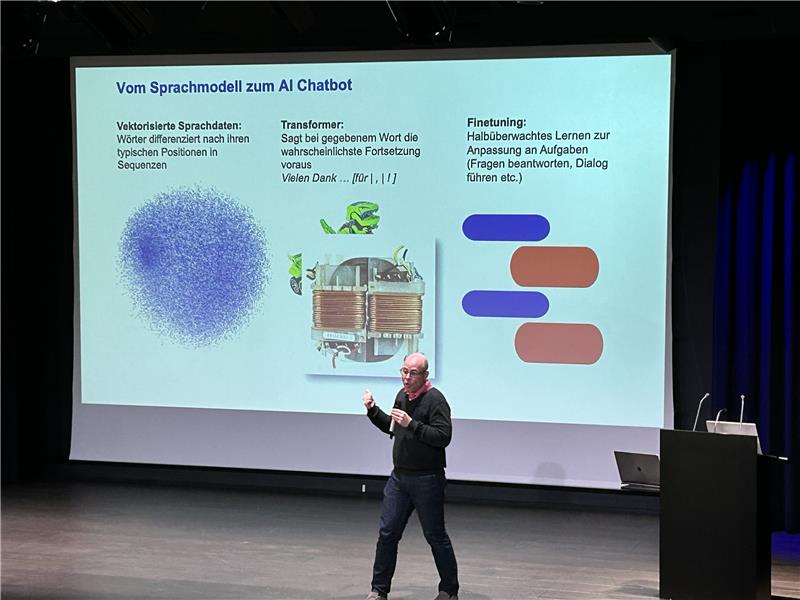 Vom Sprachmodell zum AI Chatbot

Vektorisierte Sprachdaten:
Wörter differenziert nach ihren typischen Positionen in Sequenzen

Transformer:
Sagt bei gegebenem Wort die wahrscheinlichste Fortsetzung voraus
Vielen Dank … [für | , | ! ]

Finetuning:
Halbüberwachtes Lernen zur Anpassung an Aufgaben (Fragen beantworten, Dialog führen etc.)